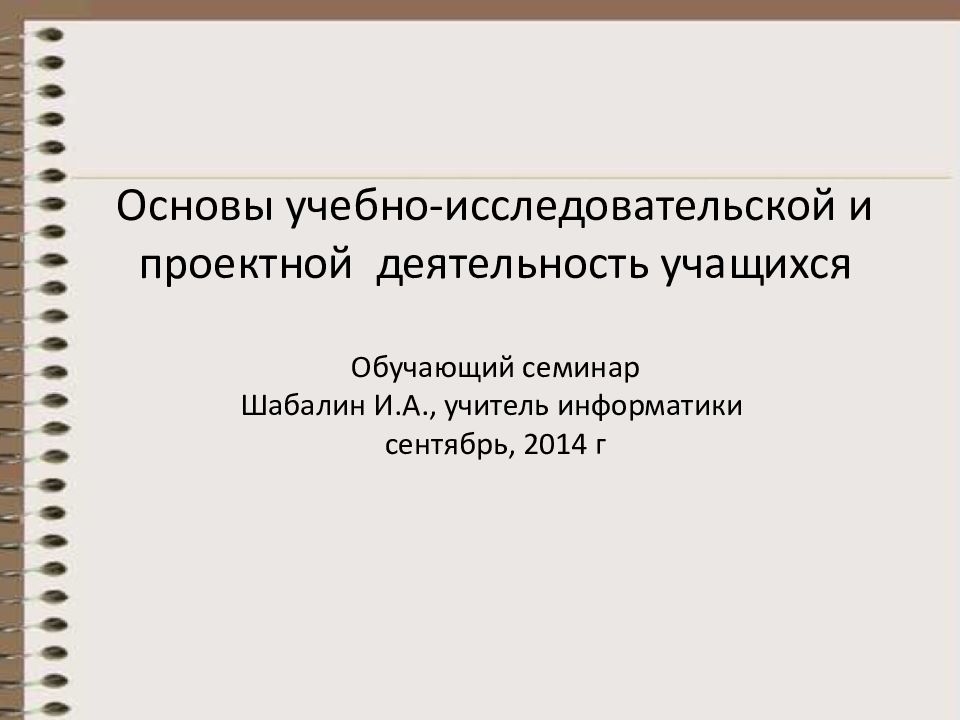 Основы учебно-исследовательской и проектной  деятельность учащихся

Обучающий семинар
Шабалин И.А., учитель информатики
сентябрь, 2014 г